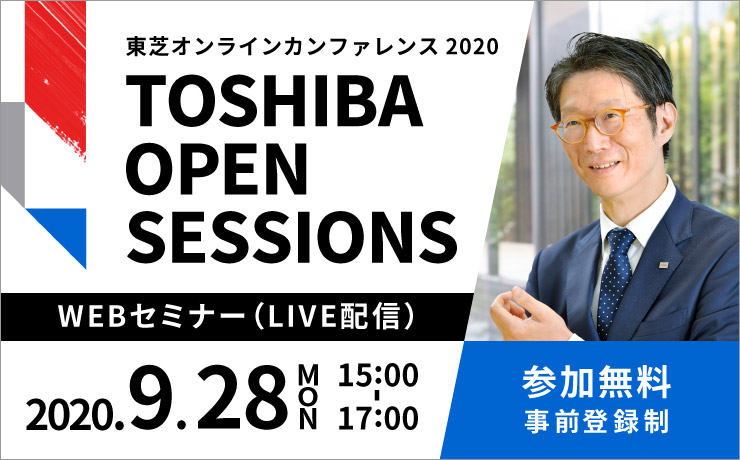 東芝オンラインカンファレンス 2020

TOSHIBA OPEN SESSIONS

WEBセミナー（LIVE配信）

2020.9.28 MON 15:00 - 17:00

参加無料
事前登録制